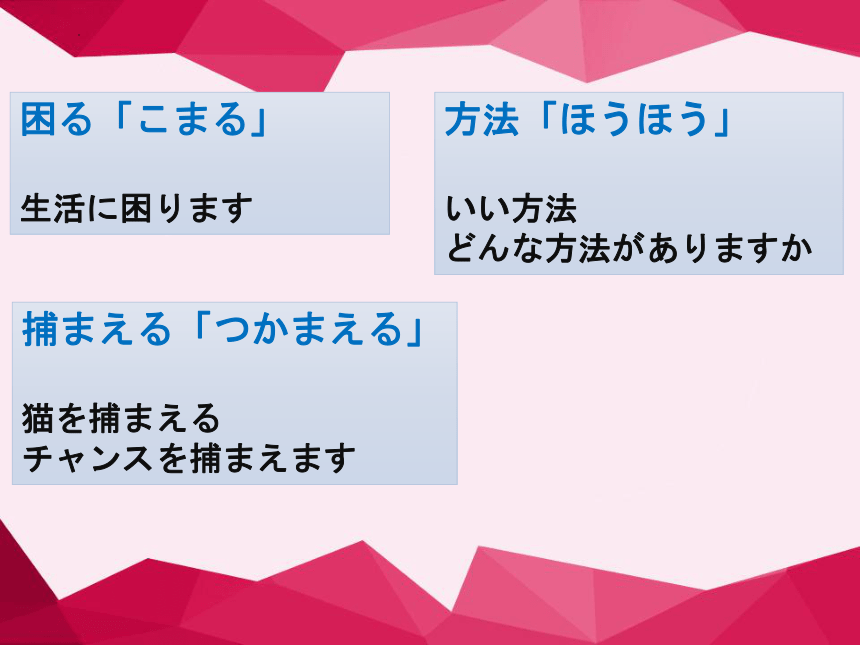 困る「こまる」

生活に困ります

方法「ほうほう」

いい方法
どんな方法がありますか

捕まえる「つかまえる」

猫を捕まえる
チャンスを捕まえます